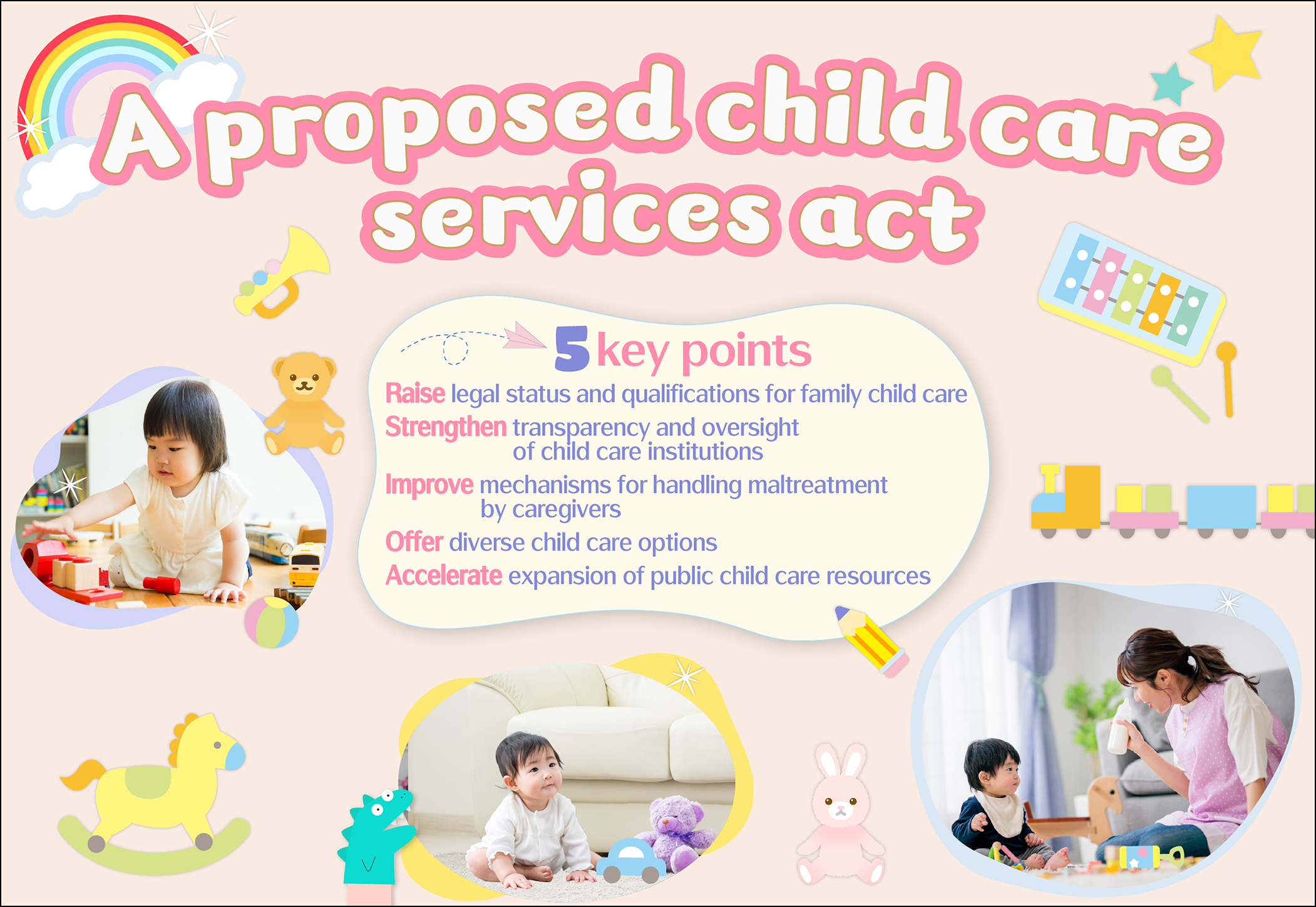 A proposed child care services act

5 key points

Raise legal status and qualifications for family child care

Strengthen transparency and oversight of child care institutions

Improve mechanisms for handling maltreatment by caregivers

Offer diverse child care options

Accelerate expansion of public child care resources